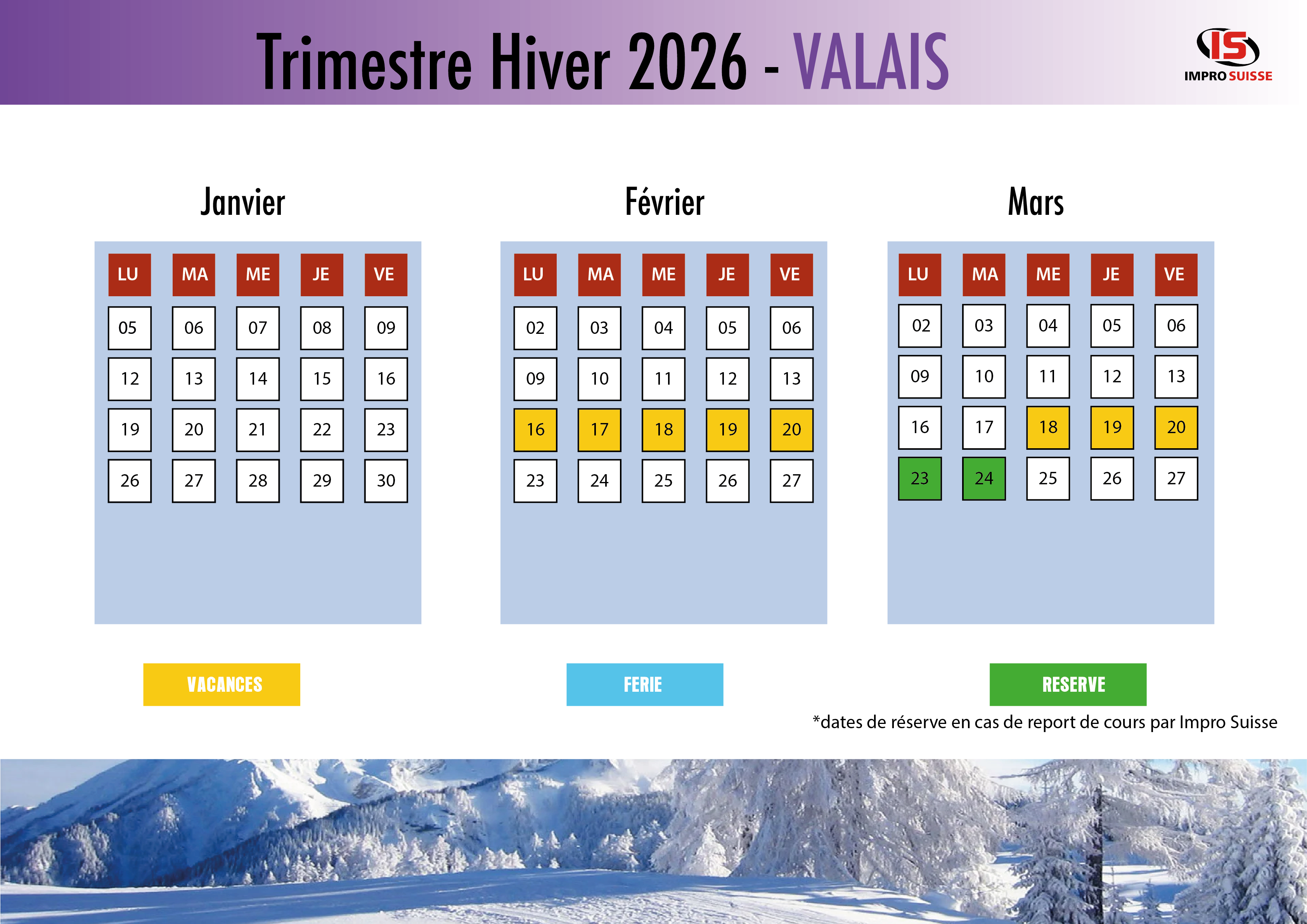 Trimestre Hiver 2026 - VALAIS

IS
IMPRO SUISSE

Janvier

| LU | MA | ME | JE | VE |
|---|---|---|---|---|
| 05 | 06 | 07 | 08 | 09 |
| 12 | 13 | 14 | 15 | 16 |
| 19 | 20 | 21 | 22 | 23 |
| 26 | 27 | 28 | 29 | 30 |

Février

| LU | MA | ME | JE | VE |
|---|---|---|---|---|
| 02 | 03 | 04 | 05 | 06 |
| 09 | 10 | 11 | 12 | 13 |
| 16 | 17 | 18 | 19 | 20 |
| 23 | 24 | 25 | 26 | 27 |

Mars

| LU | MA | ME | JE | VE |
|---|---|---|---|---|
| 02 | 03 | 04 | 05 | 06 |
| 09 | 10 | 11 | 12 | 13 |
| 16 | 17 | 18 | 19 | 20 |
| 23 | 24 | 25 | 26 | 27 |

VACANCES

FERIE

RESERVE

*dates de réserve en cas de report de cours par Impro Suisse